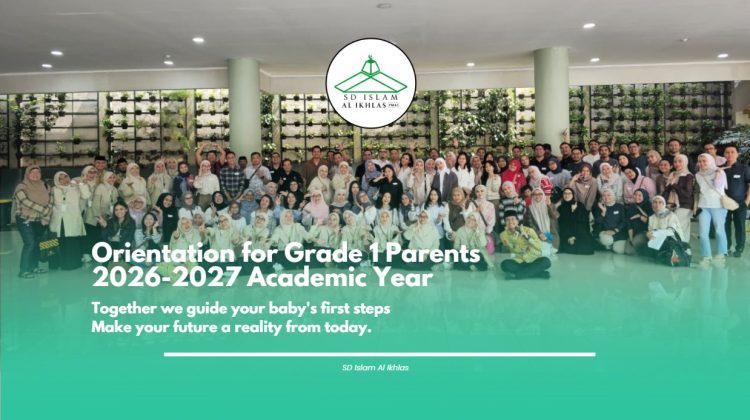 SD ISLAM
AL IKHLAS

Orientation for Grade 1 Parents
2026-2027 Academic Year

Together we guide your baby's first steps
Make your future a reality from today.

SD Islam Al Ikhlas